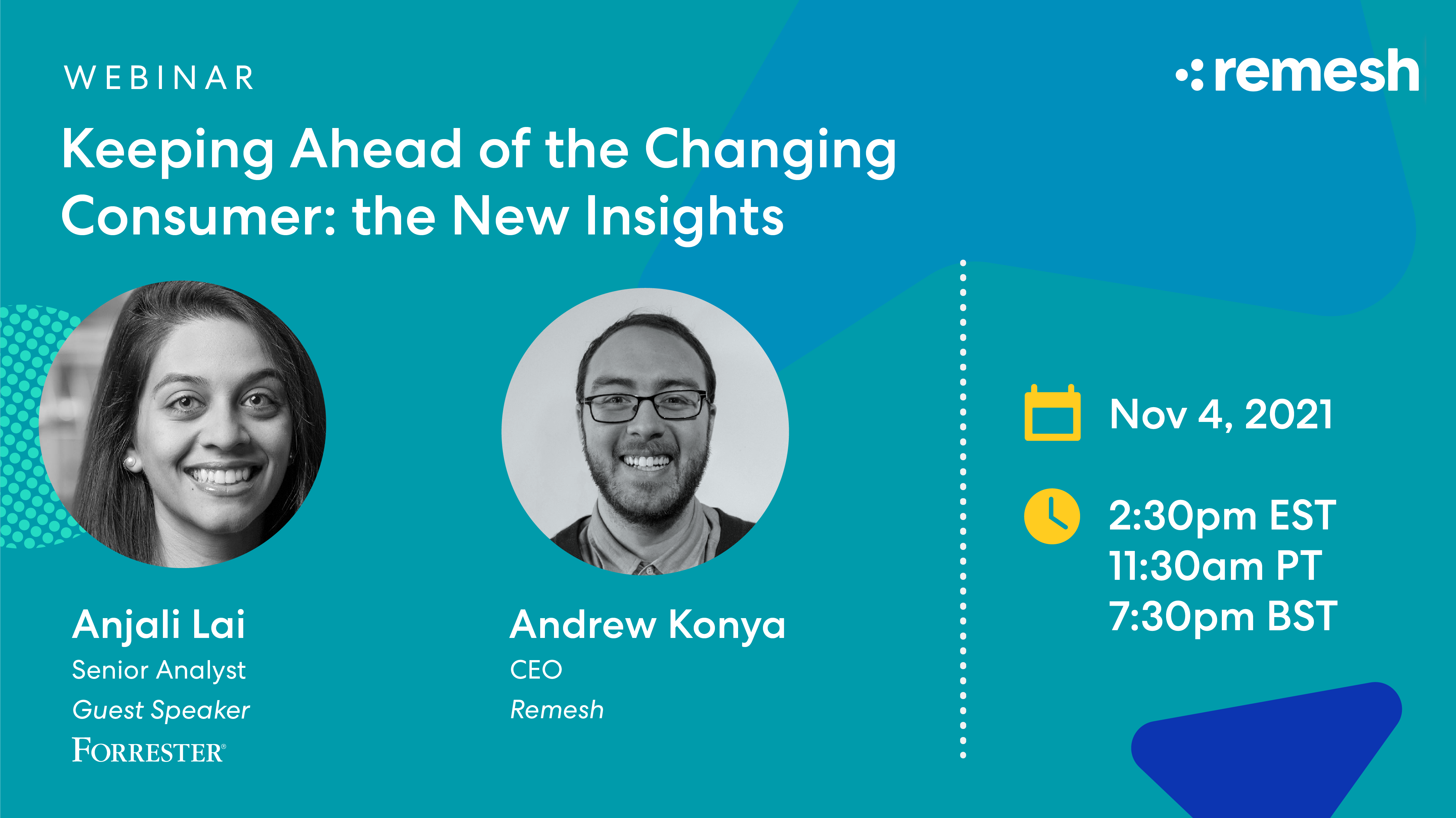 WEBINAR

remesh

Keeping Ahead of the Changing Consumer: the New Insights

Anjali Lai
Senior Analyst
Guest Speaker
FORRESTER®

Andrew Konya
CEO
Remesh

Nov 4, 2021

2:30pm EST
11:30am PT
7:30pm BST